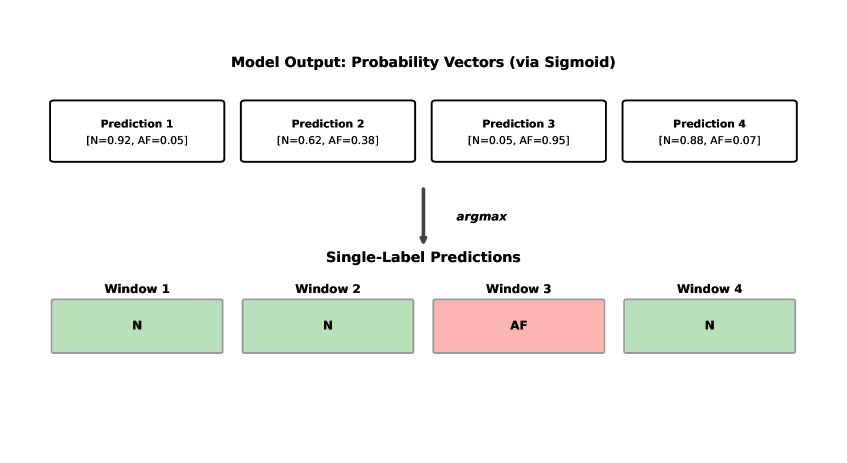 Model Output: Probability Vectors (via Sigmoid)

Prediction 1
[N=0.92, AF=0.05]

Prediction 2
[N=0.62, AF=0.38]

Prediction 3
[N=0.05, AF=0.95]

Prediction 4
[N=0.88, AF=0.07]

argmax

Single-Label Predictions

Window 1
N

Window 2
N

Window 3
AF

Window 4
N